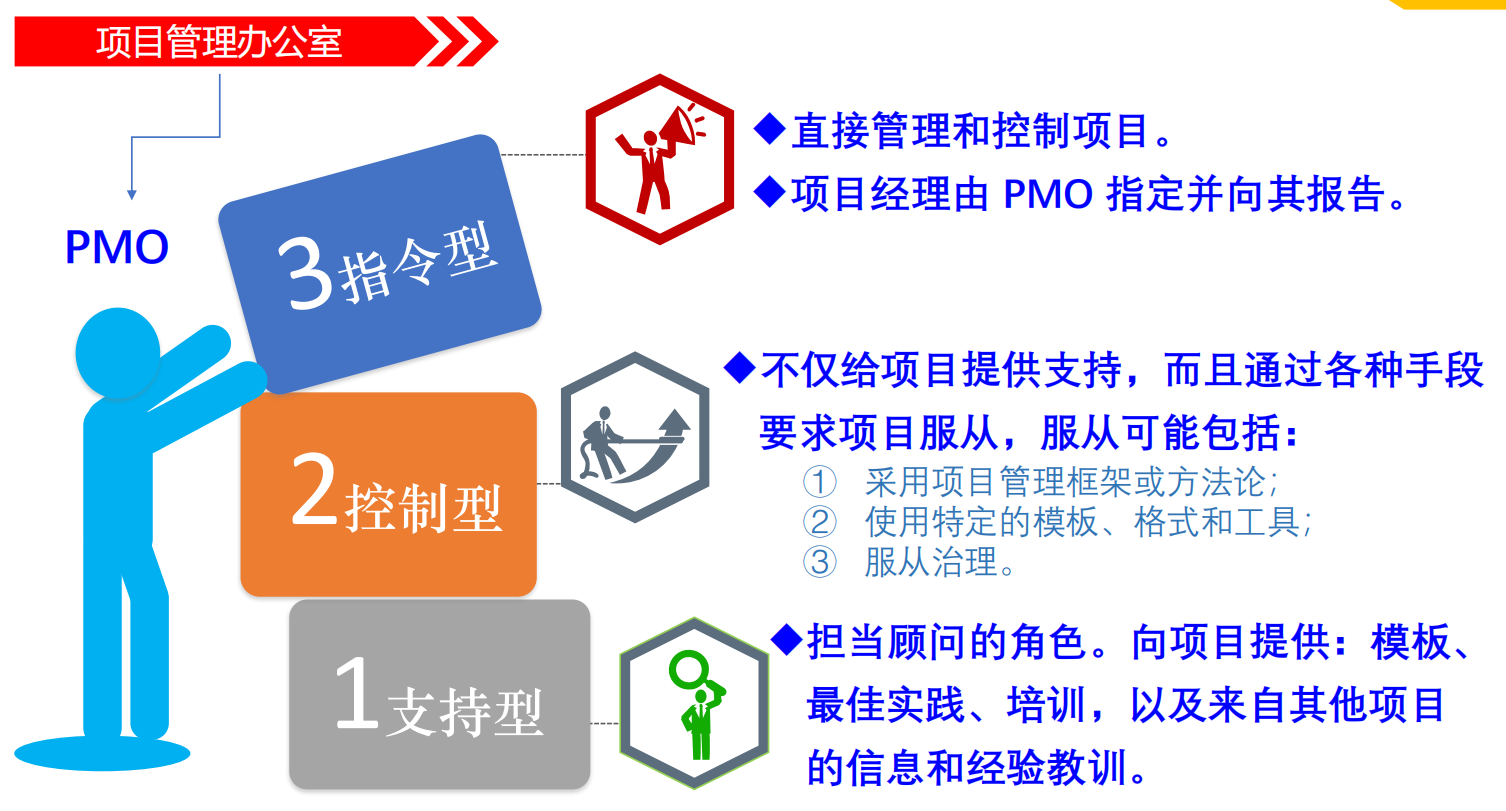 项目管理办公室

PMO

3指令型

◆直接管理和控制项目。
◆项目经理由 PMO 指定并向其报告。

2控制型

◆不仅给项目提供支持，而且通过各种手段要求项目服从，服从可能包括：
① 采用项目管理框架或方法论；
② 使用特定的模板、格式和工具；
③ 服从治理。

1支持型

◆担当顾问的角色。向项目提供：模板、最佳实践、培训，以及来自其他项目的信息和经验教训。